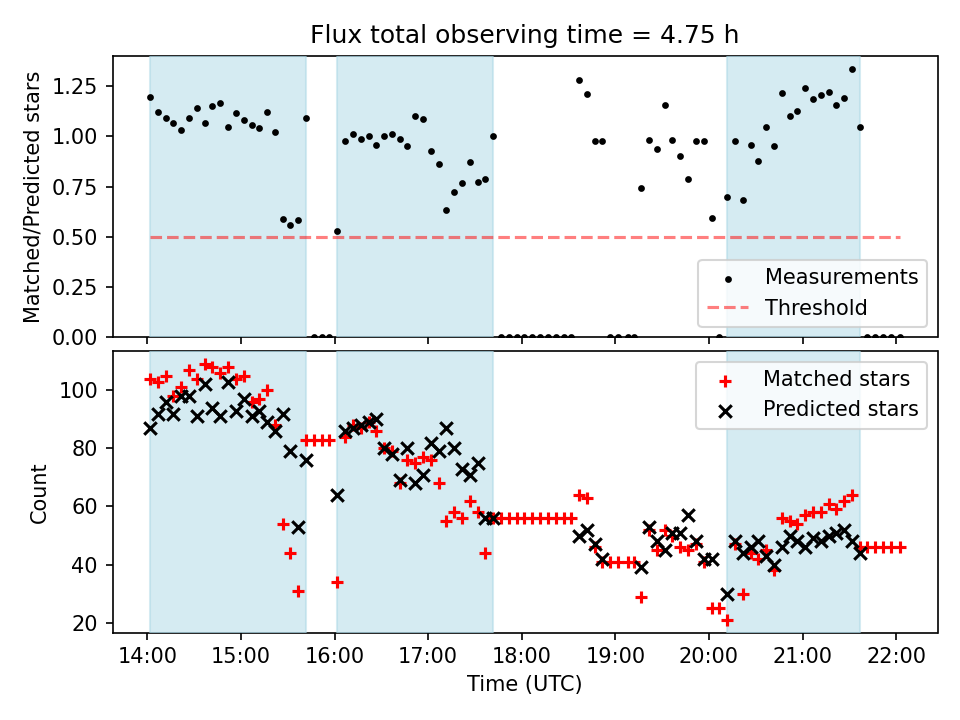 Flux total observing time = 4.75 h

Matched/Predicted stars

1.25
1.00
0.75
0.50
0.25
0.00

Measurements
Threshold

Count

100
80
60
40
20

Matched stars
Predicted stars

14:00
15:00
16:00
17:00
18:00
19:00
20:00
21:00
22:00

Time (UTC)